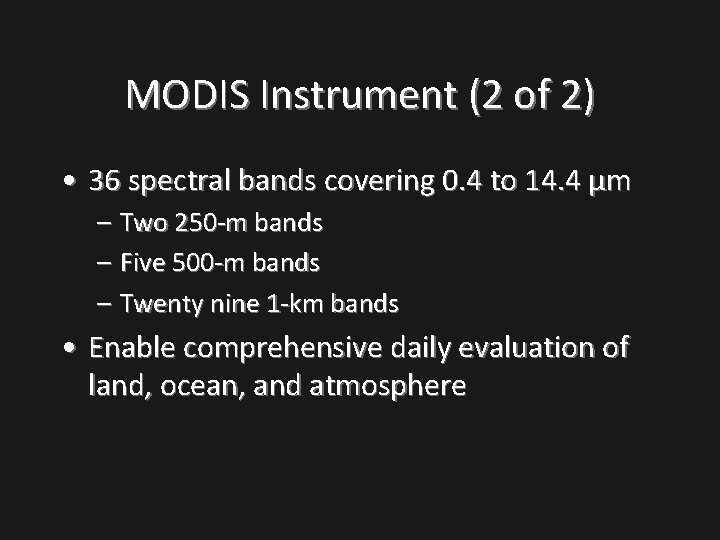 MODIS Instrument (2 of 2)

• 36 spectral bands covering 0.4 to 14.4 µm
– Two 250-m bands
– Five 500-m bands
– Twenty nine 1-km bands

• Enable comprehensive daily evaluation of land, ocean, and atmosphere